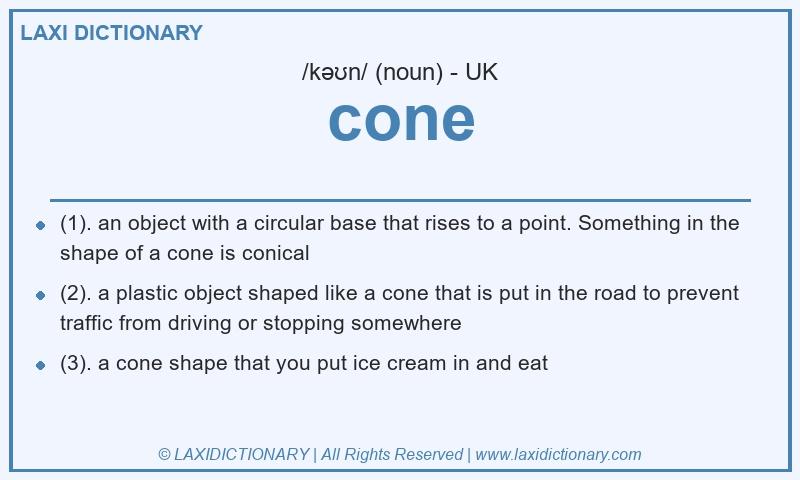 LAXI DICTIONARY

/kəʊn/ (noun) - UK

cone

- (1). an object with a circular base that rises to a point. Something in the shape of a cone is conical
- (2). a plastic object shaped like a cone that is put in the road to prevent traffic from driving or stopping somewhere
- (3). a cone shape that you put ice cream in and eat

© LAXIDICTIONARY | All Rights Reserved | www.laxidictionary.com